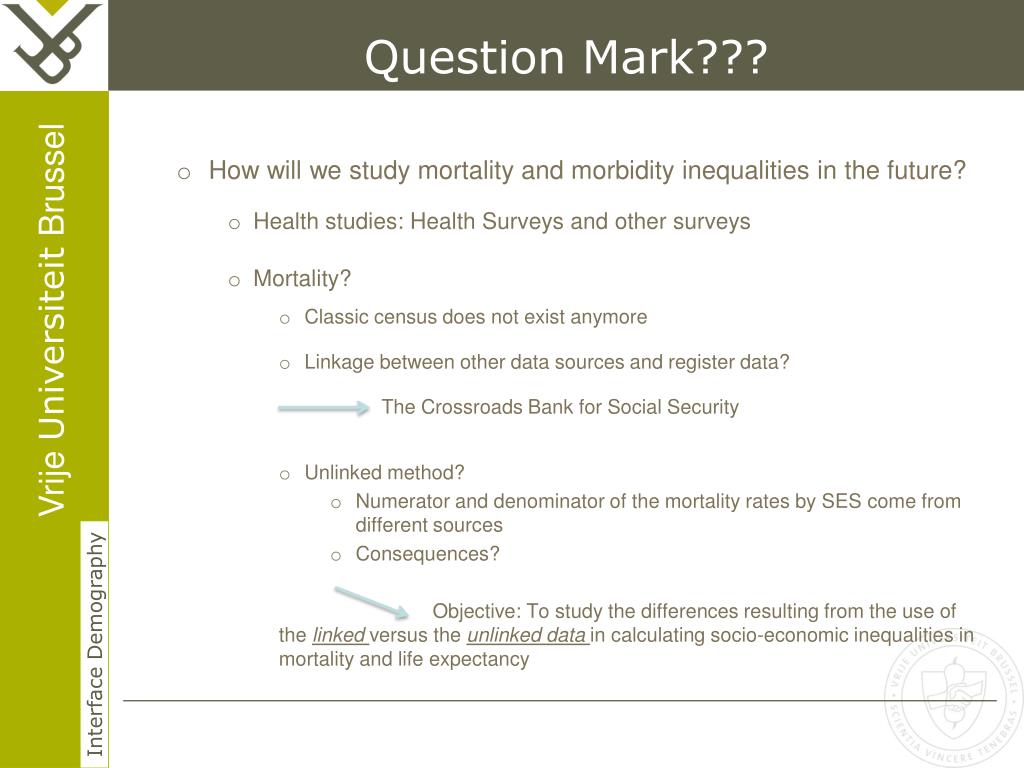 Question Mark???

Vrije Universiteit Brussel

Interface Demography

o How will we study mortality and morbidity inequalities in the future?

o Health studies: Health Surveys and other surveys

o Mortality?

o Classic census does not exist anymore

o Linkage between other data sources and register data?

The Crossroads Bank for Social Security

o Unlinked method?

o Numerator and denominator of the mortality rates by SES come from different sources

o Consequences?

Objective: To study the differences resulting from the use of the linked versus the unlinked data in calculating socio-economic inequalities in mortality and life expectancy

VRIJE UNIVERSITEIT BRUSSEL SCIENTIA VINCERE TENEBRAS